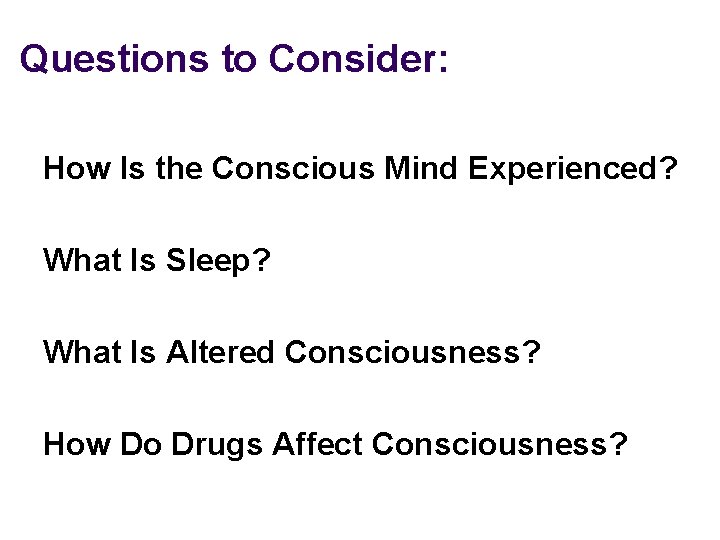 Questions to Consider:

How Is the Conscious Mind Experienced?

What Is Sleep?

What Is Altered Consciousness?

How Do Drugs Affect Consciousness?